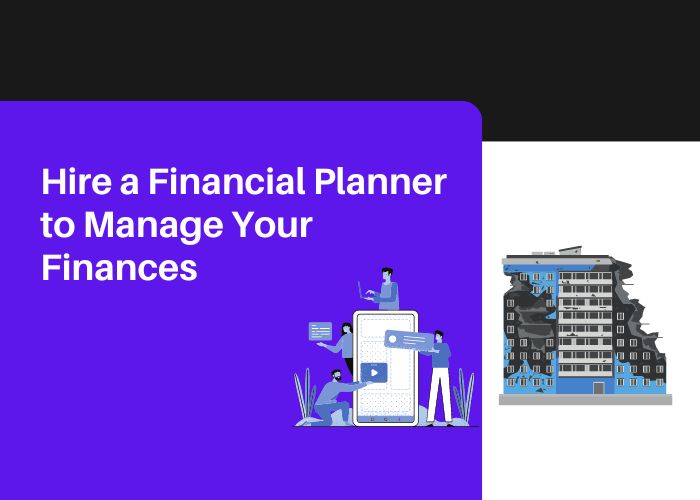 Hire a Financial Planner to Manage Your Finances